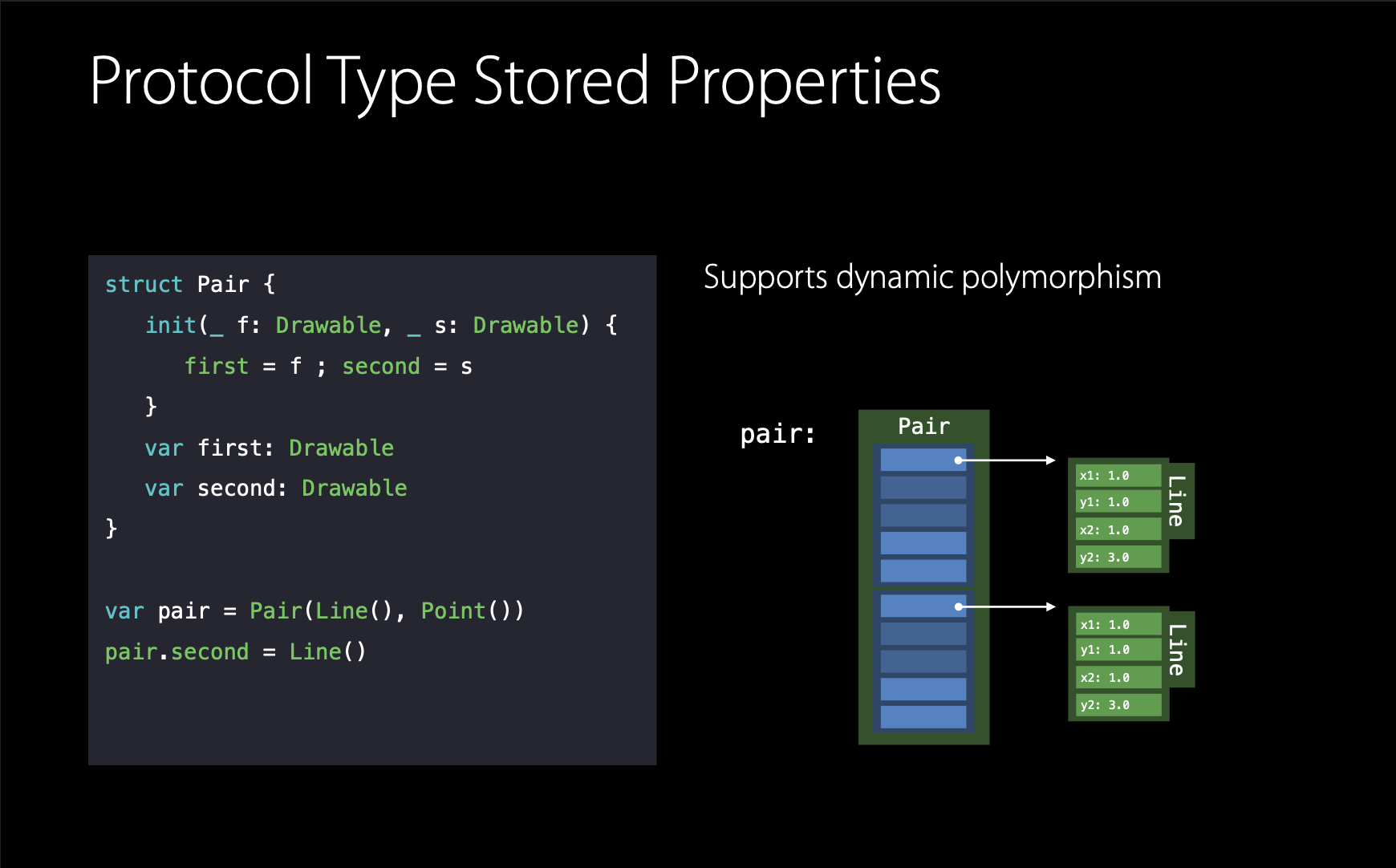 Protocol Type Stored Properties

struct Pair {
    init(_ f: Drawable, _ s: Drawable) {
        first = f ; second = s
    }
    var first: Drawable
    var second: Drawable
}

var pair = Pair(Line(), Point())
pair.second = Line()

Supports dynamic polymorphism

pair:

Pair

x1: 1.0
y1: 1.0
x2: 1.0
y2: 3.0
Line

x1: 1.0
y1: 1.0
x2: 1.0
y2: 3.0
Line